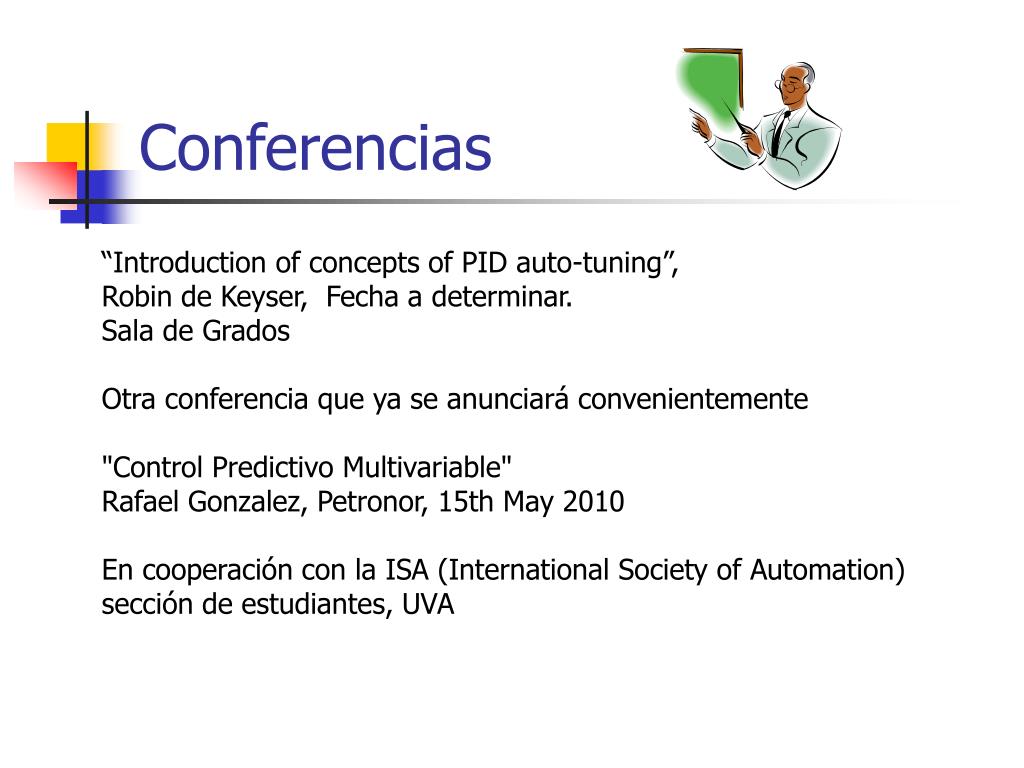 Conferencias

“Introduction of concepts of PID auto-tuning”,
Robin de Keyser, Fecha a determinar.
Sala de Grados

Otra conferencia que ya se anunciará convenientemente

"Control Predictivo Multivariable"
Rafael Gonzalez, Petronor, 15th May 2010

En cooperación con la ISA (International Society of Automation)
sección de estudiantes, UVA